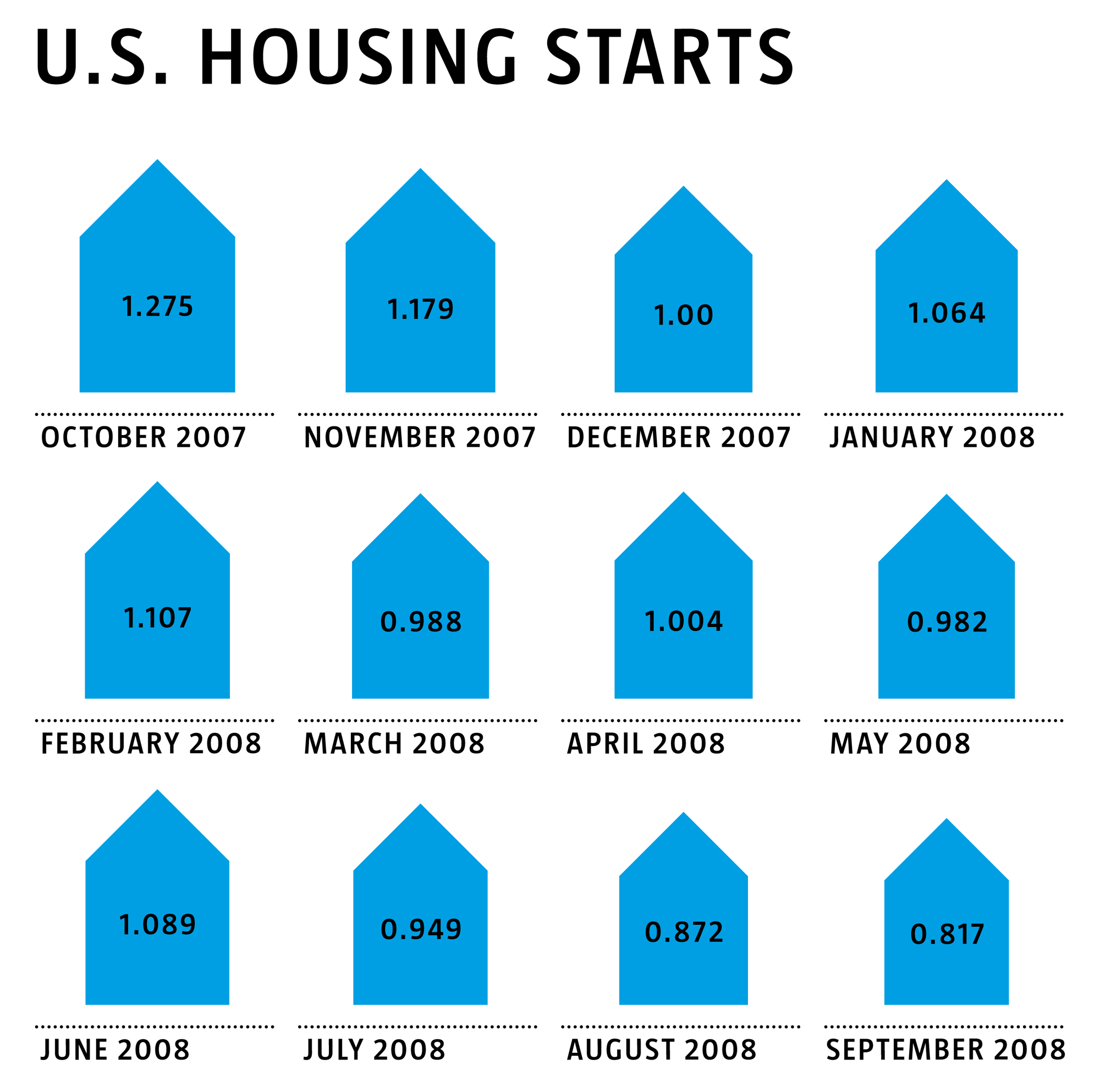 U.S. HOUSING STARTS

1.275
OCTOBER 2007

1.179
NOVEMBER 2007

1.00
DECEMBER 2007

1.064
JANUARY 2008

1.107
FEBRUARY 2008

0.988
MARCH 2008

1.004
APRIL 2008

0.982
MAY 2008

1.089
JUNE 2008

0.949
JULY 2008

0.872
AUGUST 2008

0.817
SEPTEMBER 2008